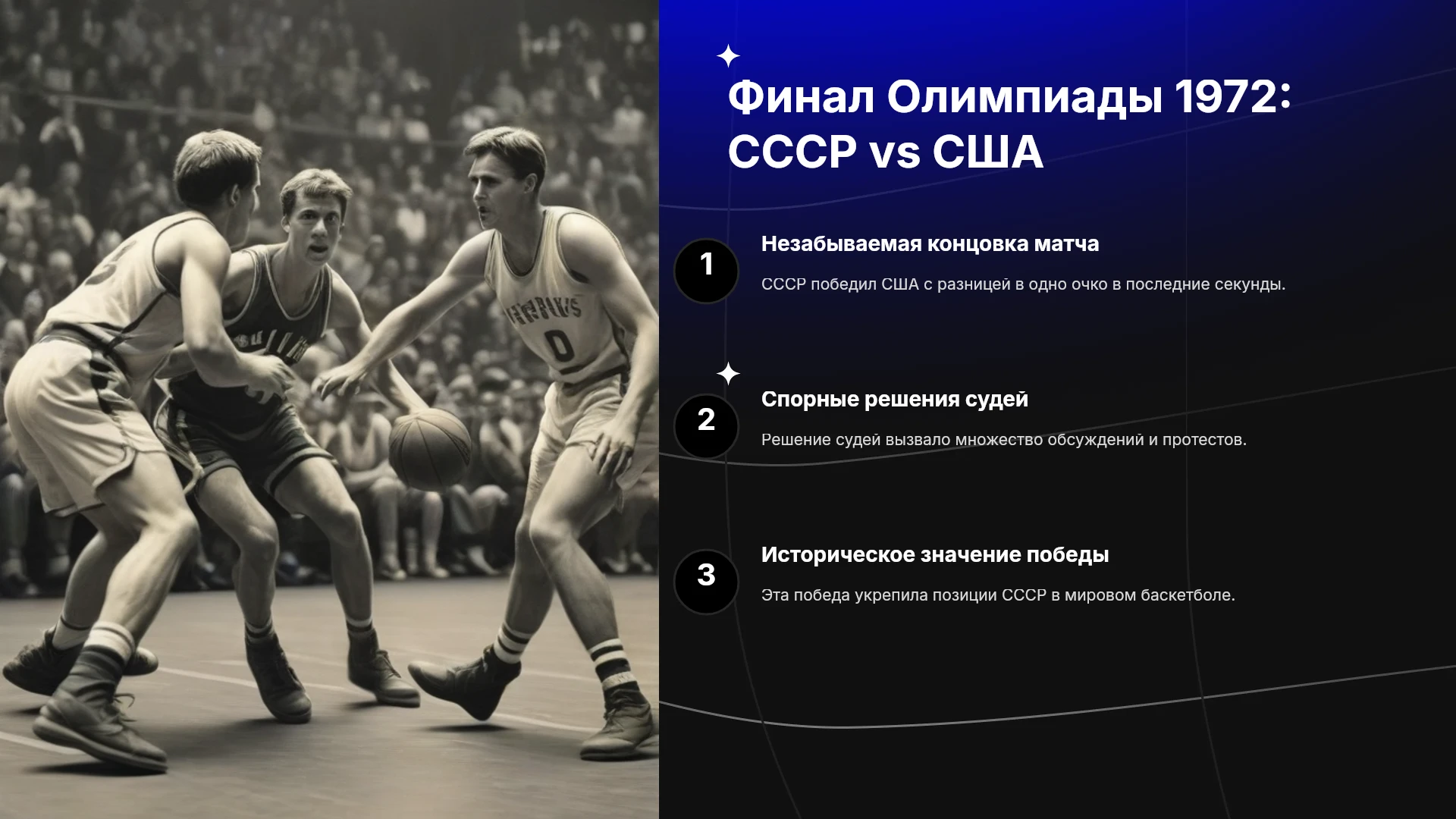 Финал Олимпиады 1972: СССР vs США

1

Незабываемая концовка матча

СССР победил США с разницей в одно очко в последние секунды.

2

Спорные решения судей

Решение судей вызвало множество обсуждений и протестов.

3

Историческое значение победы

Эта победа укрепила позиции СССР в мировом баскетболе.